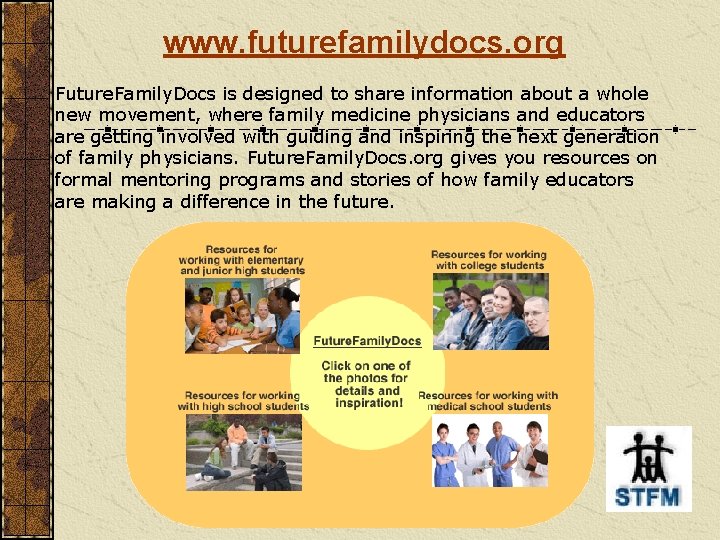 www.futurefamilydocs.org

FutureFamilyDocs is designed to share information about a whole new movement, where family medicine physicians and educators are getting involved with guiding and inspiring the next generation of family physicians. FutureFamilyDocs.org gives you resources on formal mentoring programs and stories of how family educators are making a difference in the future.

Resources for working with elementary and junior high students

Resources for working with college students

FutureFamilyDocs

Click on one of the photos for details and inspiration!

Resources for working with high school students

Resources for working with medical school students

STFM